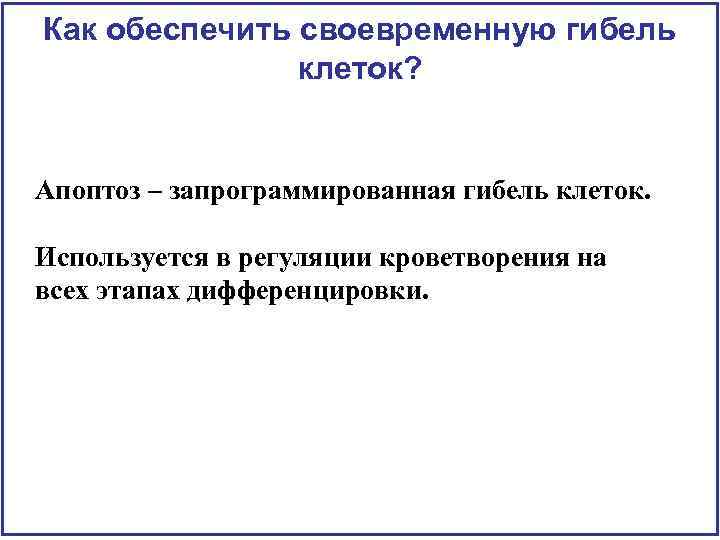 Как обеспечить своевременную гибель клеток?

Апоптоз – запрограммированная гибель клеток.

Используется в регуляции кроветворения на всех этапах дифференцировки.